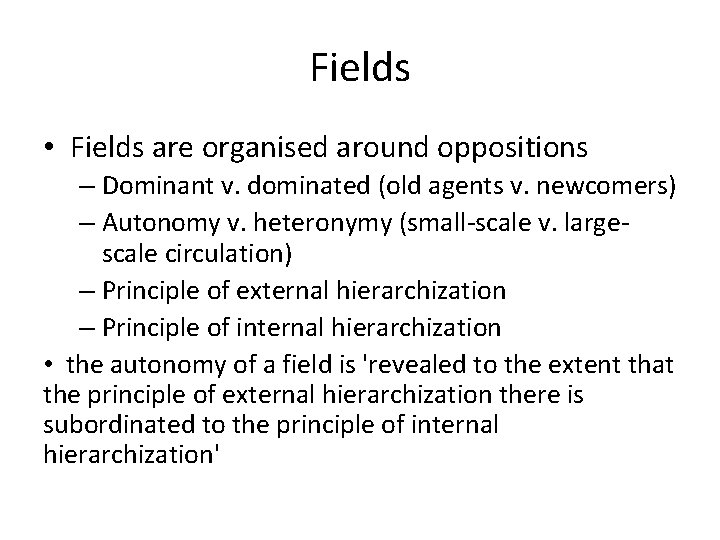 Fields

• Fields are organised around oppositions
– Dominant v. dominated (old agents v. newcomers)
– Autonomy v. heteronymy (small-scale v. large-scale circulation)
– Principle of external hierarchization
– Principle of internal hierarchization

• the autonomy of a field is 'revealed to the extent that the principle of external hierarchization there is subordinated to the principle of internal hierarchization'